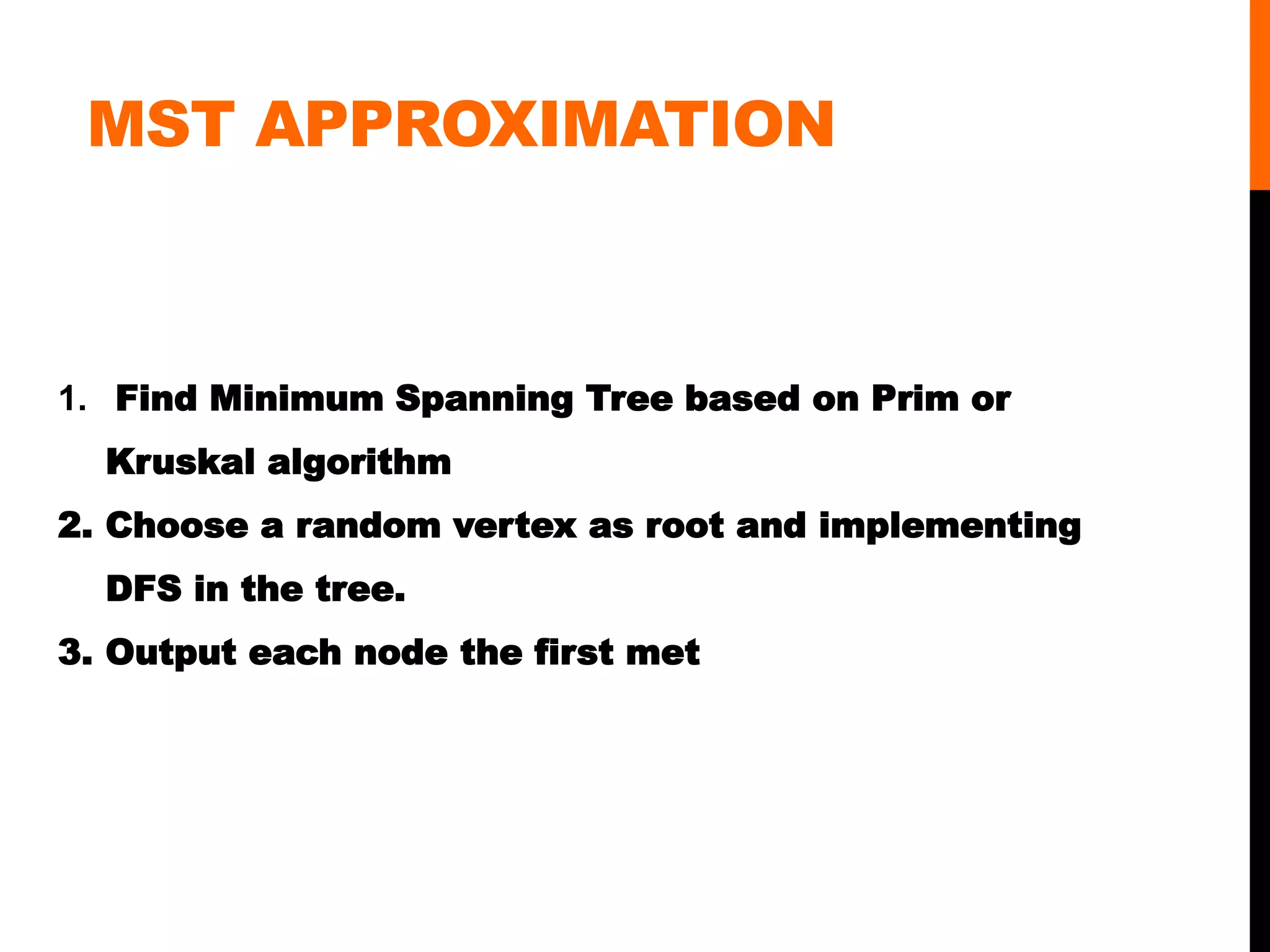 MST APPROXIMATION

1. Find Minimum Spanning Tree based on Prim or Kruskal algorithm
2. Choose a random vertex as root and implementing DFS in the tree.
3. Output each node the first met